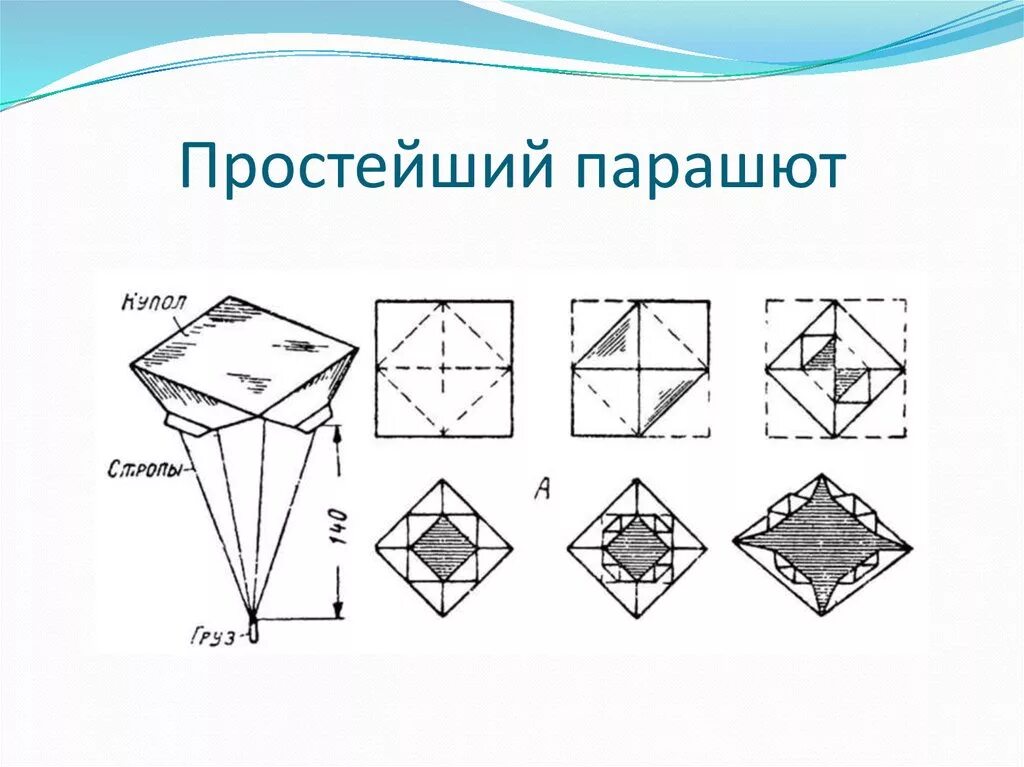 Простейший парашют

Купол

Стропы

140

Груз

А